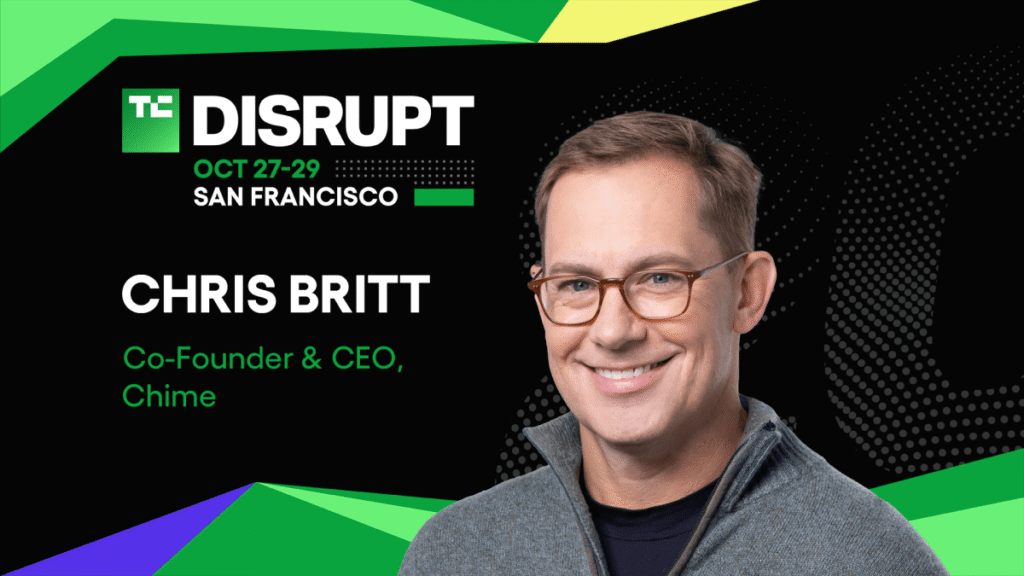 TC DISRUPT
OCT 27-29
SAN FRANCISCO

CHRIS BRITT

Co-Founder & CEO, Chime